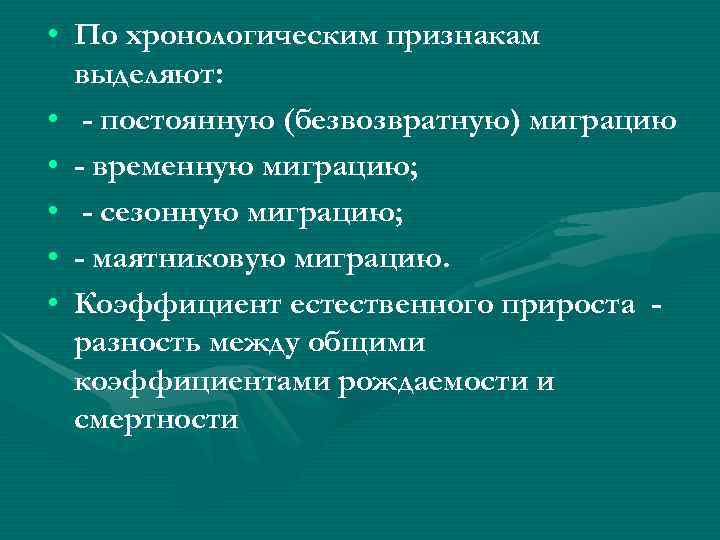 • По хронологическим признакам выделяют:

• - постоянную (безвозвратную) миграцию

• - временную миграцию;

• - сезонную миграцию;

• - маятниковую миграцию.

• Коэффициент естественного прироста - разность между общими коэффициентами рождаемости и смертности